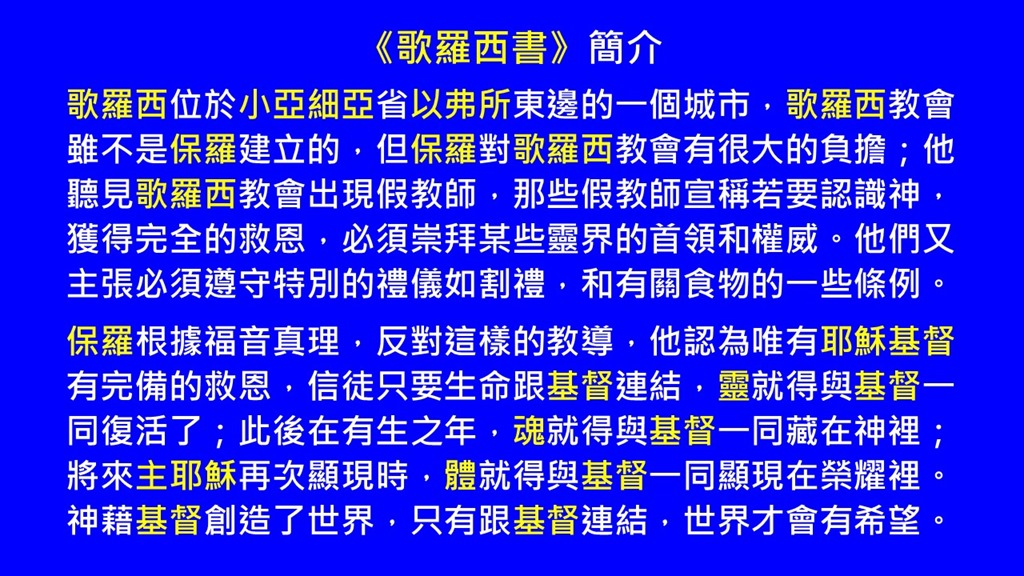 《歌羅西書》簡介

歌羅西位於小亞細亞省以弗所東邊的一個城市，歌羅西教會雖不是保羅建立的，但保羅對歌羅西教會有很大的負擔；他聽見歌羅西教會出現假教師，那些假教師宣稱若要認識神，獲得完全的救恩，必須崇拜某些靈界的首領和權威。他們又主張必須遵守特別的禮儀如割禮，和有關食物的一些條例。

保羅根據福音真理，反對這樣的教導，他認為唯有耶穌基督有完備的救恩，信徒只要生命跟基督連結，靈就得與基督一同復活了；此後在有生之年，魂就得與基督一同藏在神裡；將來主耶穌再次顯現時，體就得與基督一同顯現在榮耀裡。神藉基督創造了世界，只有跟基督連結，世界才會有希望。